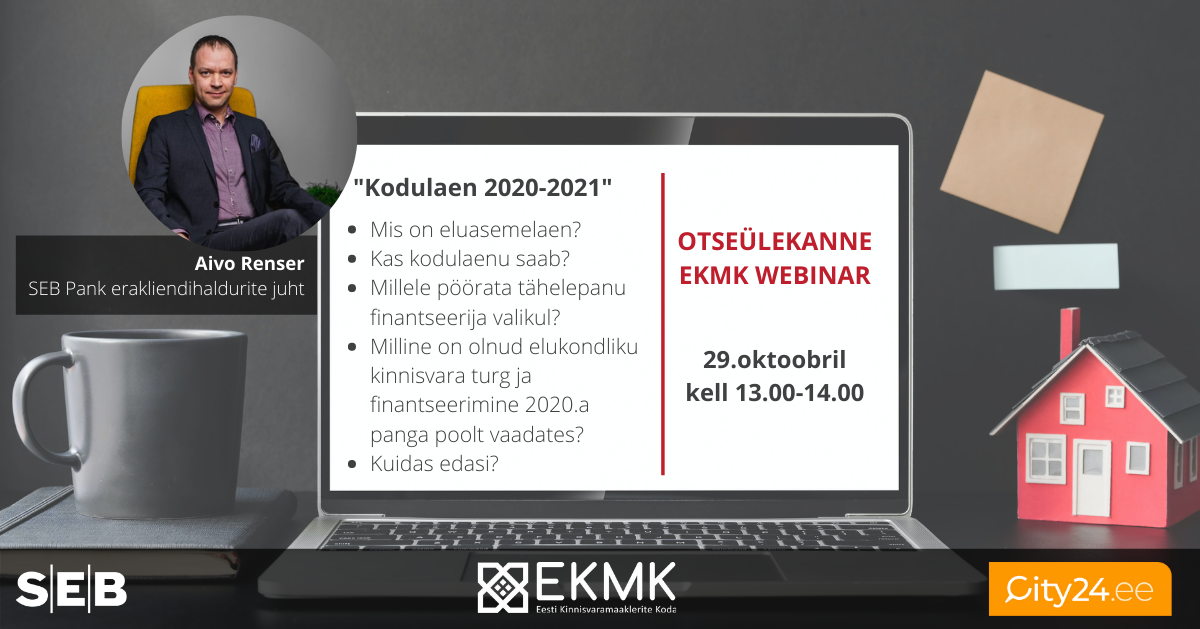 Aivo Renser
SEB Pank erakliendihaldurite juht

"Kodulaen 2020-2021"

- Mis on eluasemelaen?
- Kas kodulaenu saab?
- Millele pöörata tähelepanu finantseerija valikul?
- Milline on olnud elukondliku kinnisvara turg ja finantseerimine 2020.a panga poolt vaadates?
- Kuidas edasi?

OTSEÜLEKANNE
EKMK WEBINAR

29.oktoobril
kell 13.00-14.00

SEB

EKMK
Eesti Kinnisvaramaaklerite Koda

City24.ee